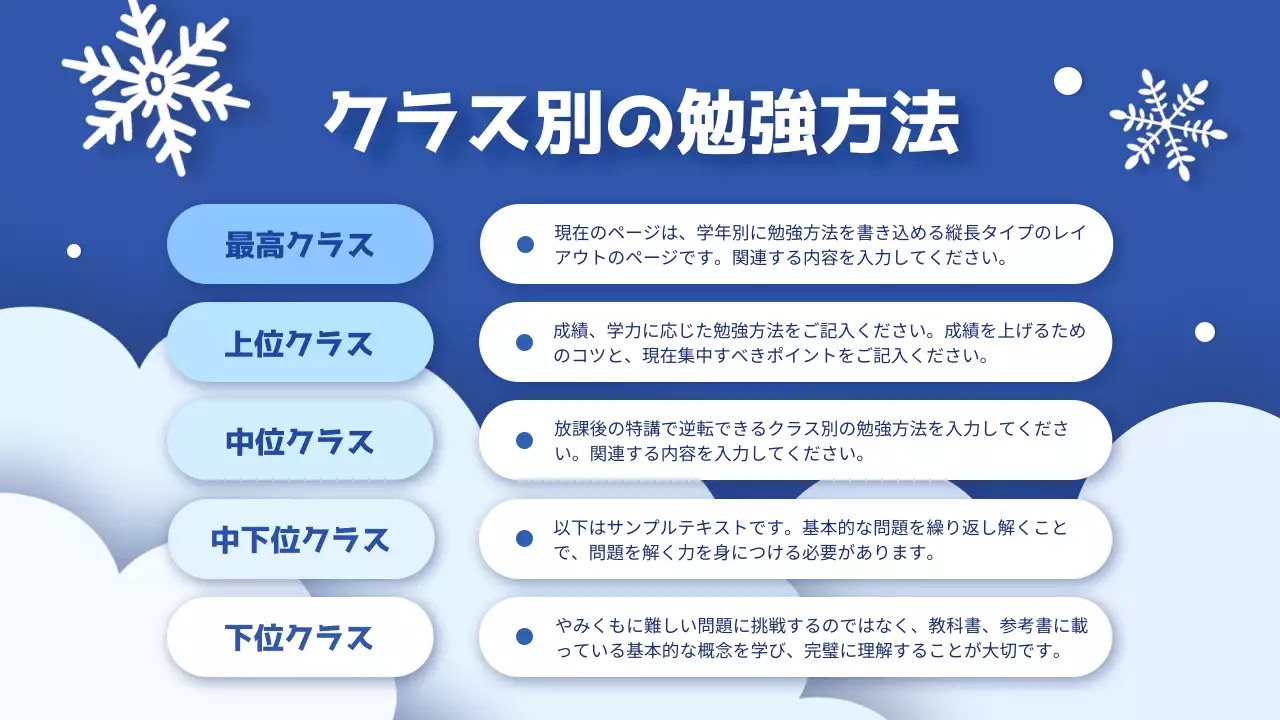 クラス別の勉強方法

最高クラス

現在のページは、学年別に勉強方法を書き込める縦長タイプのレイアウトのページです。関連する内容を入力してください。

上位クラス

成績、学力に応じた勉強方法をご記入ください。成績を上げるためのコツと、現在集中すべきポイントをご記入ください。

中位クラス

放課後の特講で逆転できるクラス別の勉強方法を入力してください。関連する内容を入力してください。

中下位クラス

以下はサンプルテキストです。基本的な問題を繰り返し解くことで、問題を解く力を身につける必要があります。

下位クラス

やみくもに難しい問題に挑戦するのではなく、教科書、参考書に載っている基本的な概念を学び、完璧に理解することが大切です。